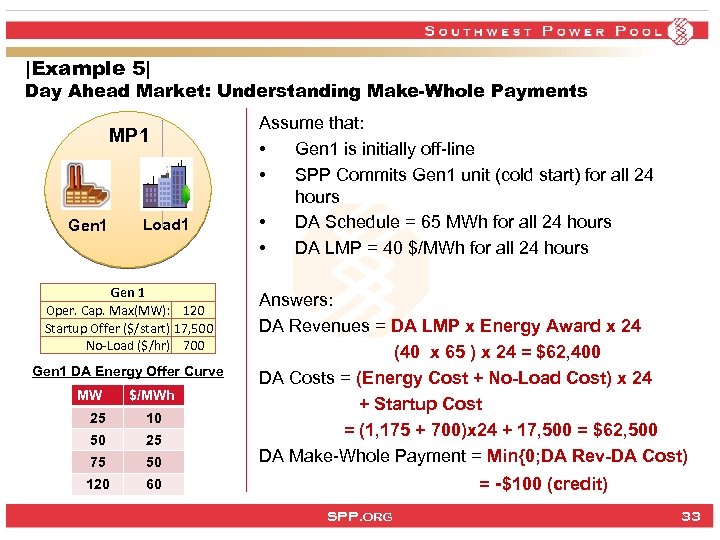 SOUTHWEST POWER POOL

|Example 5|
Day Ahead Market: Understanding Make-Whole Payments

MP1

Gen1 Load1

| Gen 1 | |
|---|---|
| Oper. Cap. Max(MW): | 120 |
| Startup Offer ($/start) | 17,500 |
| No-Load ($/hr) | 700 |

Gen1 DA Energy Offer Curve

| MW | $/MWh |
|---|---|
| 25 | 10 |
| 50 | 25 |
| 75 | 50 |
| 120 | 60 |

Assume that:
• Gen1 is initially off-line
• SPP Commits Gen1 unit (cold start) for all 24 hours
• DA Schedule = 65 MWh for all 24 hours
• DA LMP = 40 $/MWh for all 24 hours

Answers:
DA Revenues = DA LMP x Energy Award x 24
(40 x 65 ) x 24 = $62,400
DA Costs = (Energy Cost + No-Load Cost) x 24
+ Startup Cost
= (1,175 + 700)x24 + 17,500 = $62,500
DA Make-Whole Payment = Min{0;DA Rev-DA Cost)
= -$100 (credit)

SPP.ORG 33